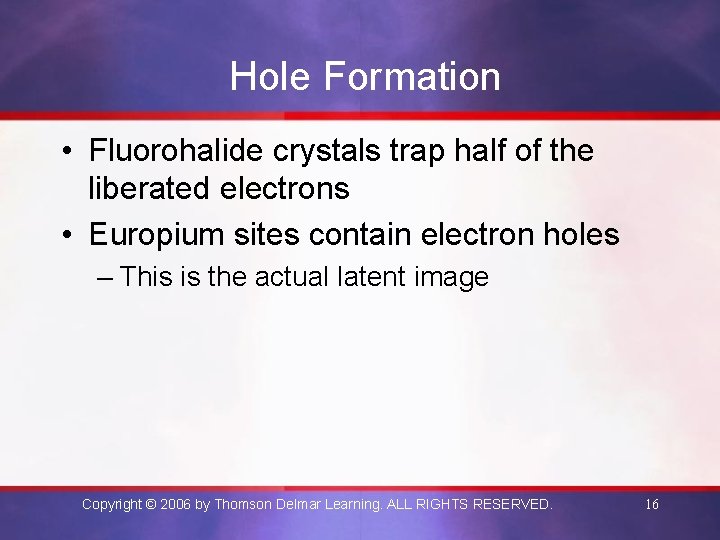 Hole Formation

• Fluorohalide crystals trap half of the liberated electrons

• Europium sites contain electron holes

– This is the actual latent image

Copyright © 2006 by Thomson Delmar Learning. ALL RIGHTS RESERVED.

16